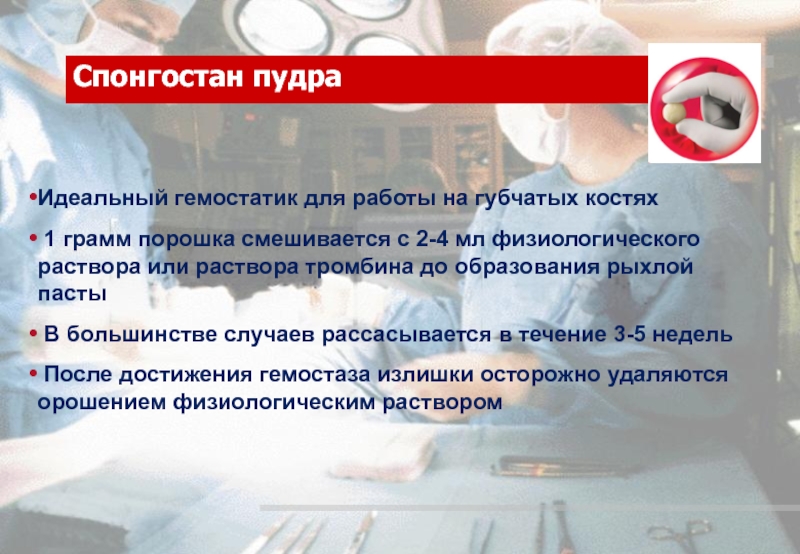 Спонгостан пудра

•Идеальный гемостатик для работы на губчатых костях

• 1 грамм порошка смешивается с 2-4 мл физиологического раствора или раствора тромбина до образования рыхлой пасты

• В большинстве случаев рассасывается в течение 3-5 недель

• После достижения гемостаза излишки осторожно удаляются орошением физиологическим раствором